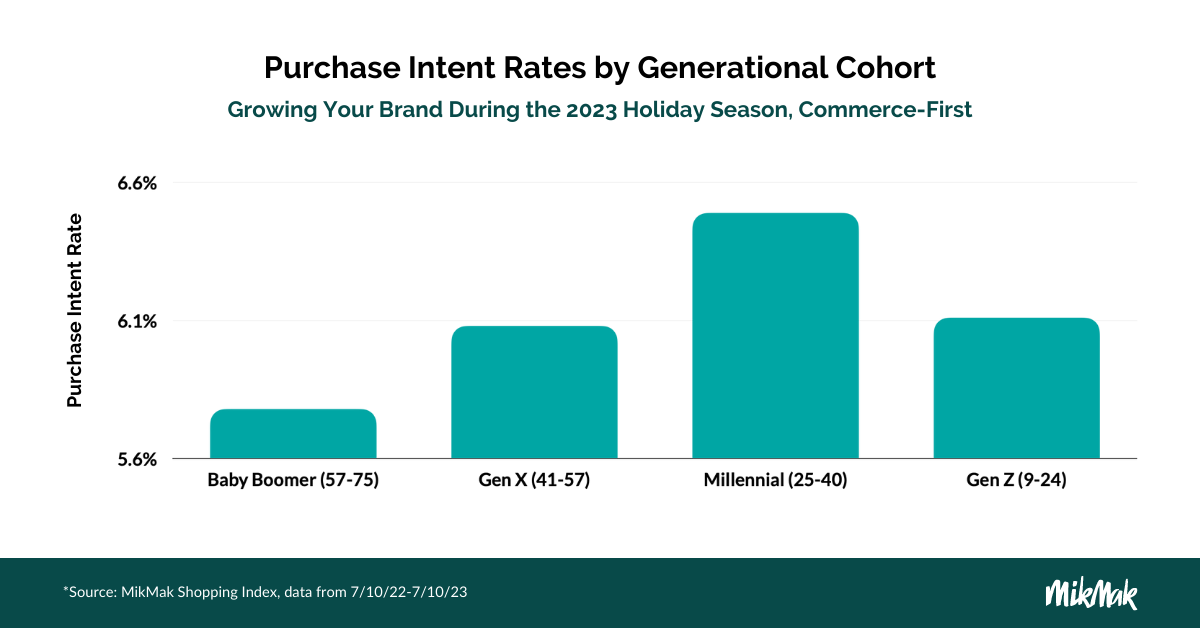 Purchase Intent Rates by Generational Cohort

Growing Your Brand During the 2023 Holiday Season, Commerce-First

Purchase Intent Rate

6.6%

6.1%

5.6%

Baby Boomer (57-75)

Gen X (41-57)

Millennial (25-40)

Gen Z (9-24)

*Source: MikMak Shopping Index, data from 7/10/22-7/10/23

MikMak